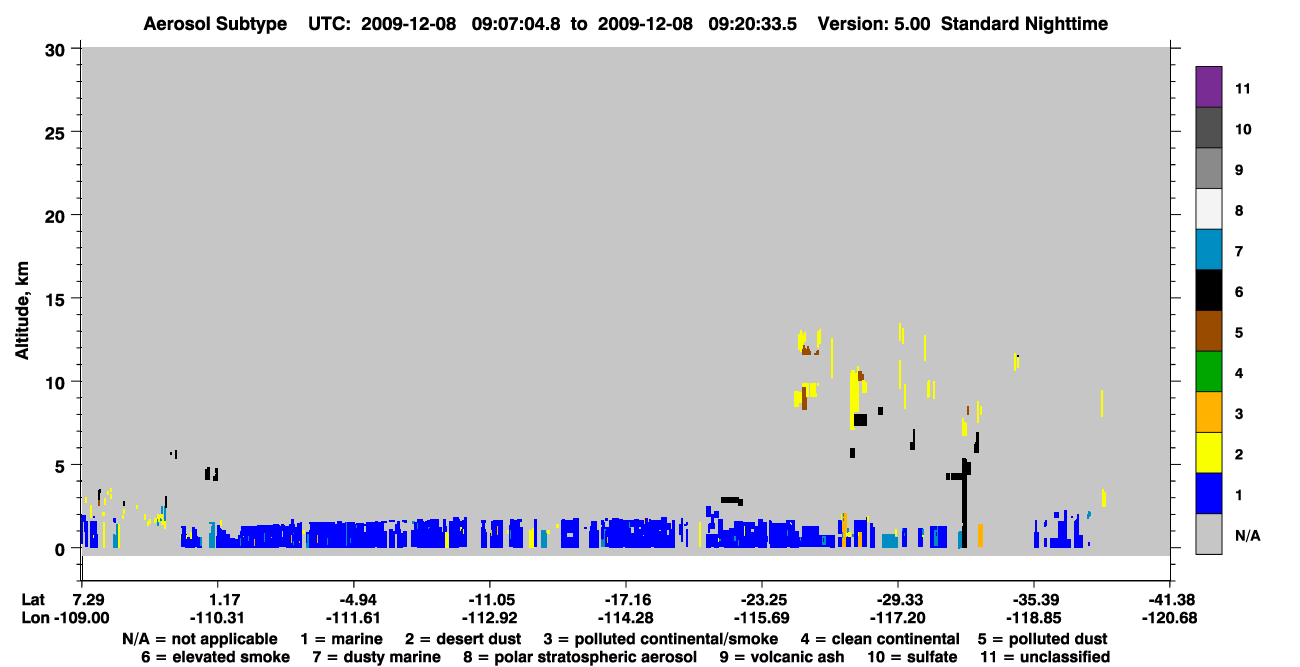 Aerosol Subtype UTC: 2009-12-08 09:07:04.8 to 2009-12-08 09:20:33.5 Version: 5.00 Standard Nighttime

Altitude, km

30
25
20
15
10
5
0

11
10
9
8
7
6
5
4
3
2
1
N/A

Lat 7.29 1.17 -4.94 -11.05 -17.16 -23.25 -29.33 -35.39 -41.38
Lon -109.00 -110.31 -111.61 -112.92 -114.28 -115.69 -117.20 -118.85 -120.68

N/A = not applicable 1 = marine 2 = desert dust 3 = polluted continental/smoke 4 = clean continental 5 = polluted dust
6 = elevated smoke 7 = dusty marine 8 = polar stratospheric aerosol 9 = volcanic ash 10 = sulfate 11 = unclassified